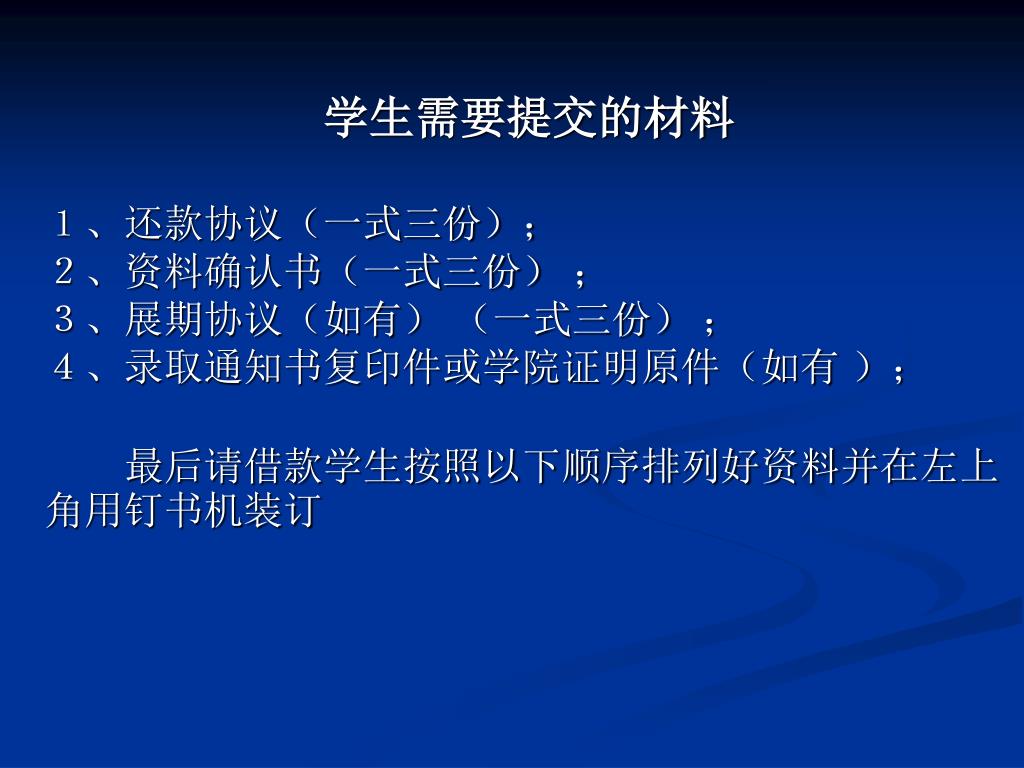 学生需要提交的材料

１、还款协议（一式三份）；
２、资料确认书（一式三份）；
３、展期协议（如有）（一式三份）；
４、录取通知书复印件或学院证明原件（如有）；

最后请借款学生按照以下顺序排列好资料并在左上角用钉书机装订